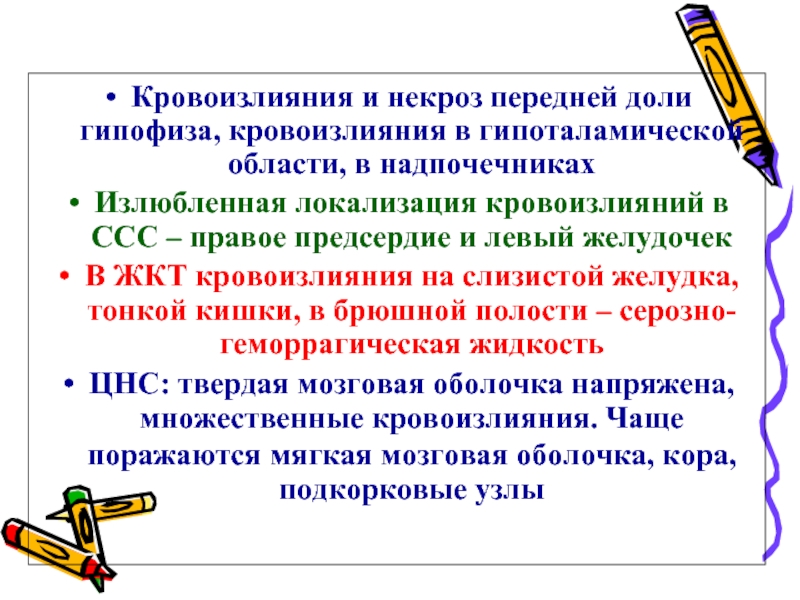 • Кровоизлияния и некроз передней доли гипофиза, кровоизлияния в гипоталамической области, в надпочечниках

• Излюбленная локализация кровоизлияний в ССС – правое предсердие и левый желудочек

• В ЖКТ кровоизлияния на слизистой желудка, тонкой кишки, в брюшной полости – серозно-геморрагическая жидкость

• ЦНС: твердая мозговая оболочка напряжена, множественные кровоизлияния. Чаще поражаются мягкая мозговая оболочка, кора, подкорковые узлы